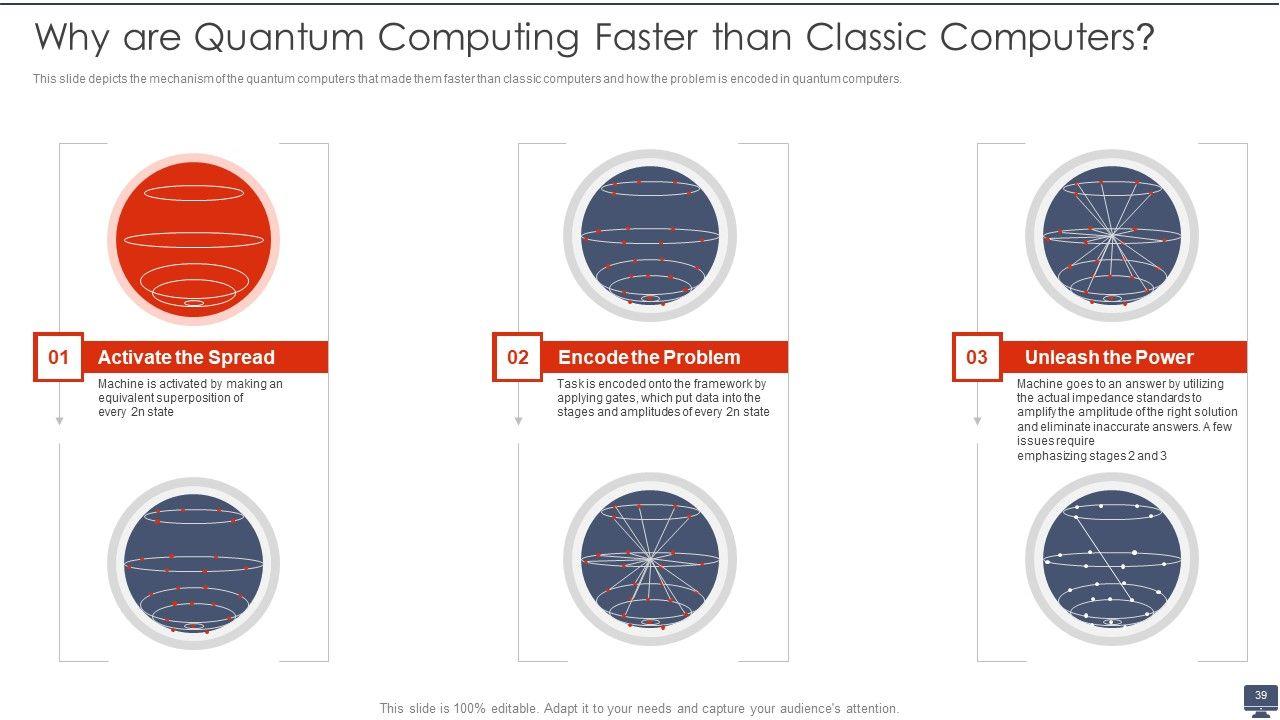 Why are Quantum Computing Faster than Classic Computers?

This slide depicts the mechanism of the quantum computers that made them faster than classic computers and how the problem is encoded in quantum computers.

01 Activate the Spread

Machine is activated by making an equivalent superposition of every 2n state

02 Encode the Problem

Task is encoded onto the framework by applying gates, which put data into the stages and amplitudes of every 2n state

03 Unleash the Power

Machine goes to an answer by utilizing the actual impedance standards to amplify the amplitude of the right solution and eliminate inaccurate answers. A few issues require emphasizing stages 2 and 3

This slide is 100% editable. Adapt it to your needs and capture your audience's attention.

39